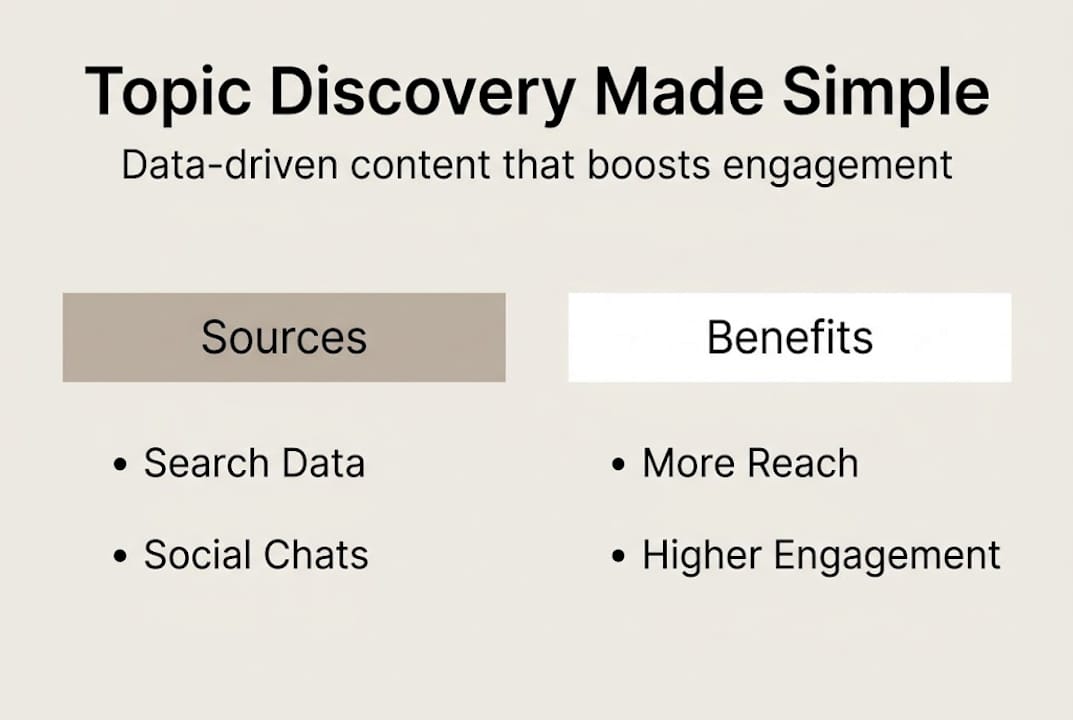 Topic Discovery Made Simple

Data-driven content that boosts engagement

Sources

• Search Data

• Social Chats

Benefits

• More Reach

• Higher Engagement